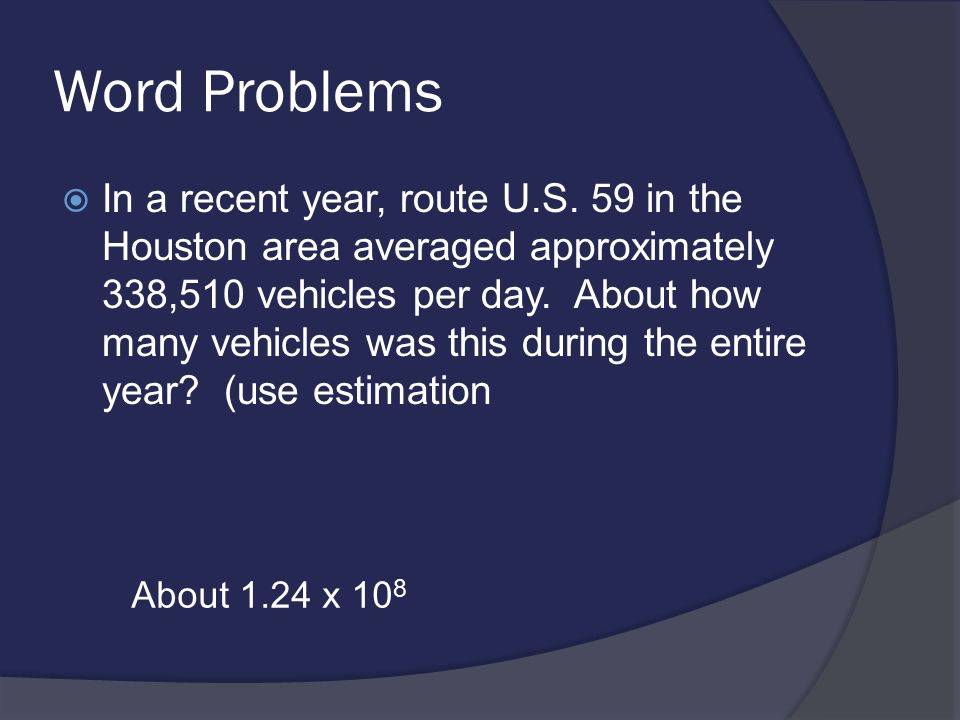 Word Problems

In a recent year, route U.S. 59 in the Houston area averaged approximately 338,510 vehicles per day. About how many vehicles was this during the entire year? (use estimation

About $1.24 \times 10^8$